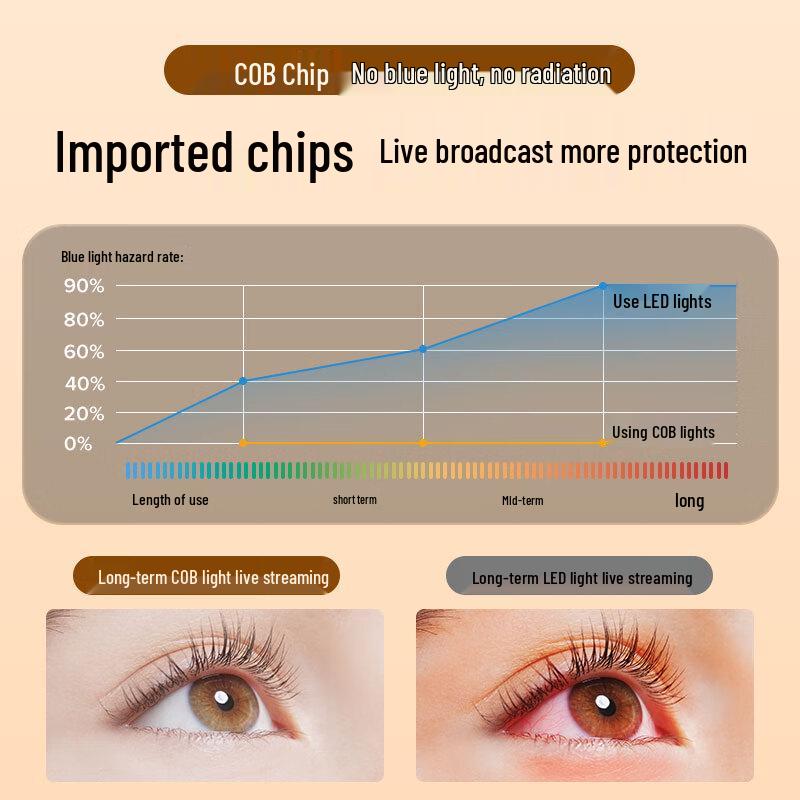 COB Chip No blue light, no radiation

Imported chips Live broadcast more protection

Blue light hazard rate:

90%
80%
60%
40%
20%
0%

Use LED lights

Using COB lights

Length of use short term Mid-term long

Long-term COB light live streaming

Long-term LED light live streaming